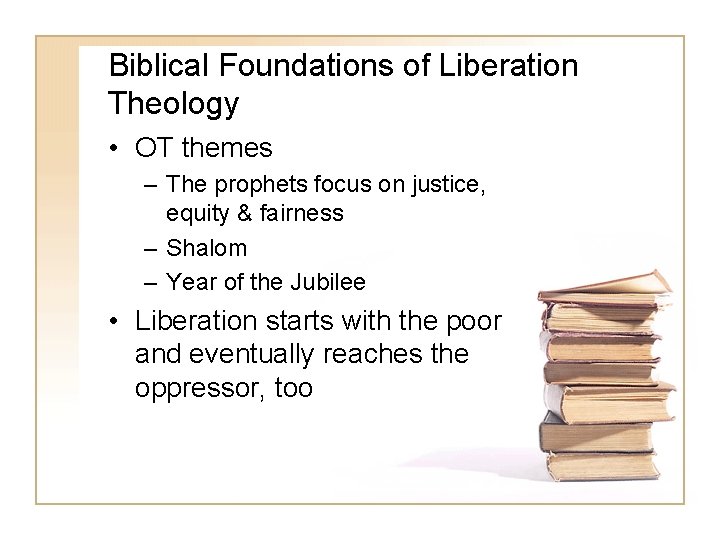 Biblical Foundations of Liberation Theology

• OT themes
 – The prophets focus on justice, equity & fairness
 – Shalom
 – Year of the Jubilee
• Liberation starts with the poor and eventually reaches the oppressor, too